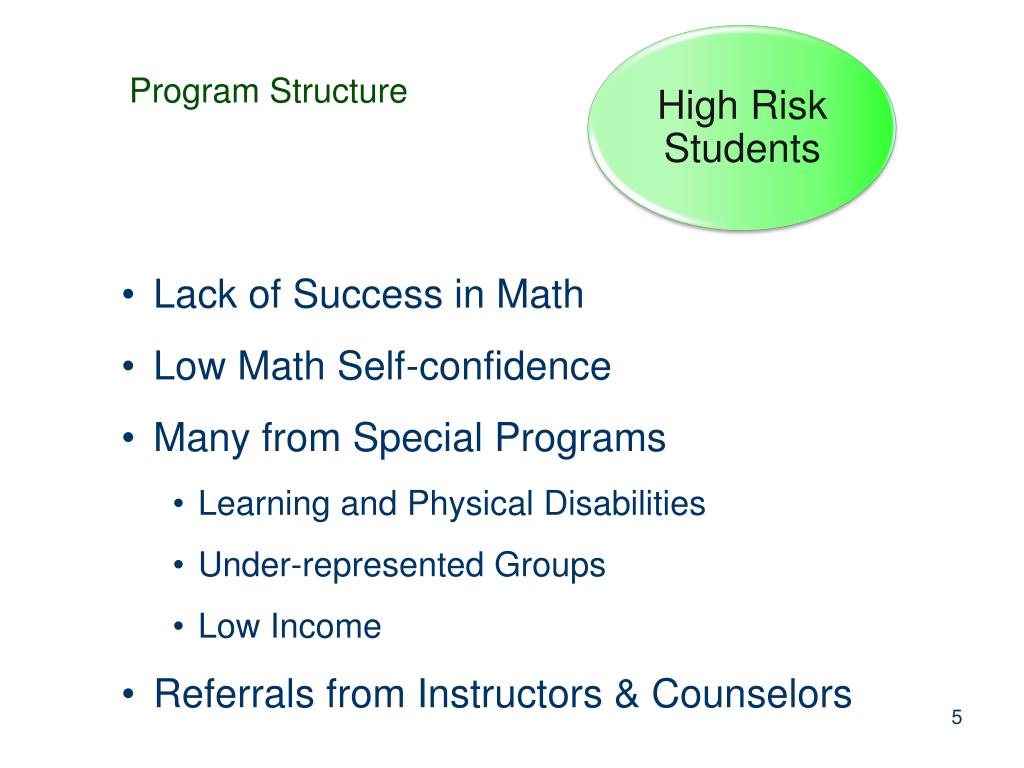 Program Structure

High Risk Students

• Lack of Success in Math
• Low Math Self-confidence
• Many from Special Programs
  • Learning and Physical Disabilities
  • Under-represented Groups
  • Low Income
• Referrals from Instructors & Counselors

5